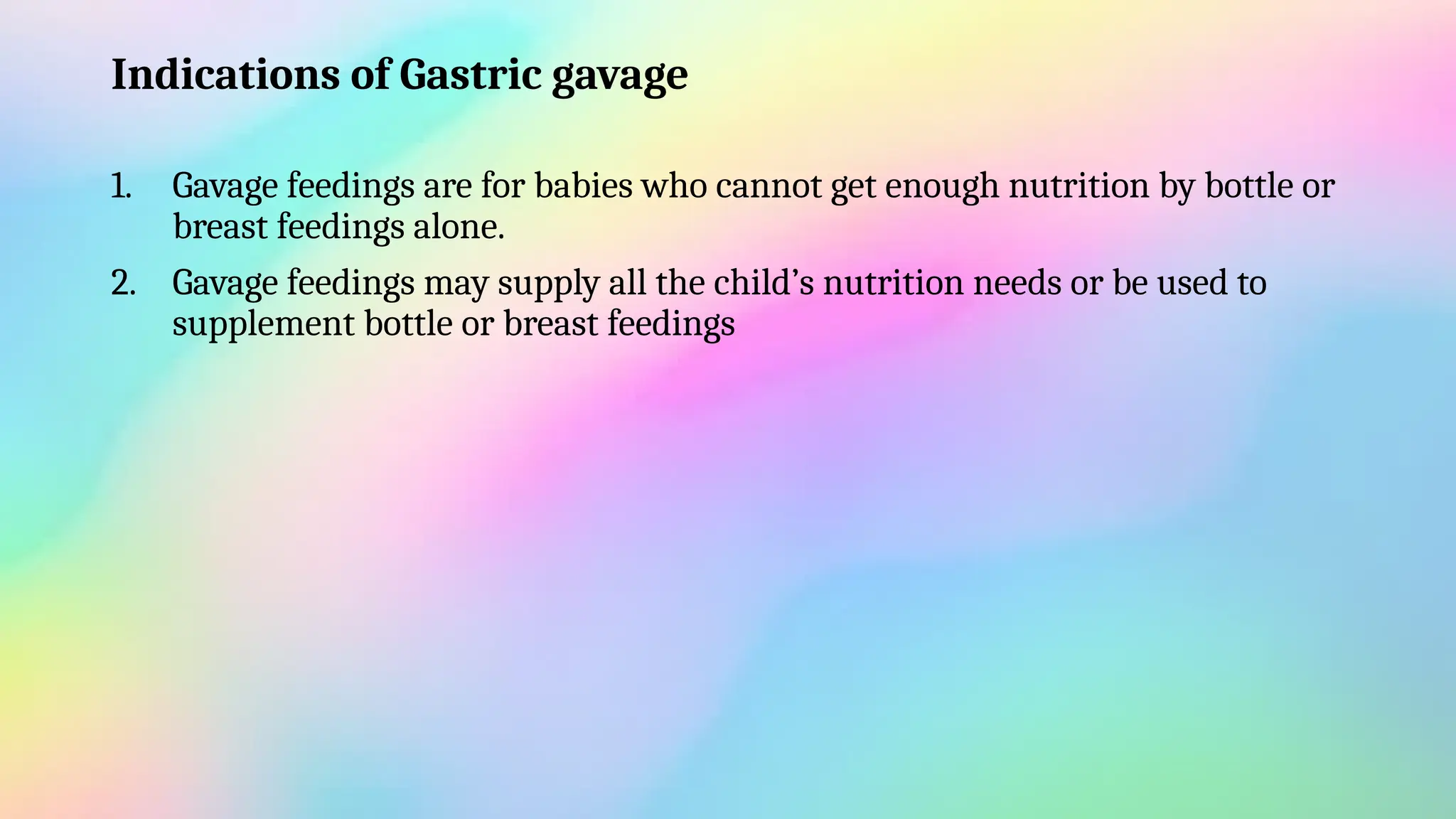 Indications of Gastric gavage

1. Gavage feedings are for babies who cannot get enough nutrition by bottle or breast feedings alone.

2. Gavage feedings may supply all the child’s nutrition needs or be used to supplement bottle or breast feedings